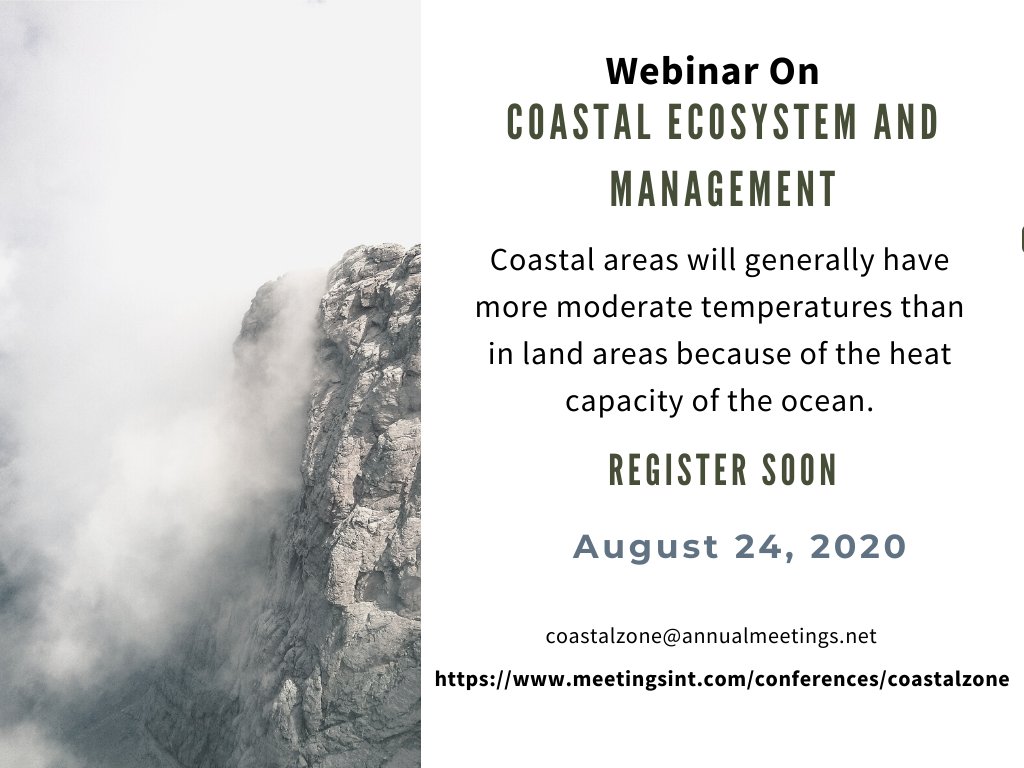 Webinar On
COASTAL ECOSYSTEM AND MANAGEMENT

Coastal areas will generally have more moderate temperatures than in land areas because of the heat capacity of the ocean.

REGISTER SOON

August 24, 2020

coastalzone@annualmeetings.net

https://www.meetingsint.com/conferences/coastalzone